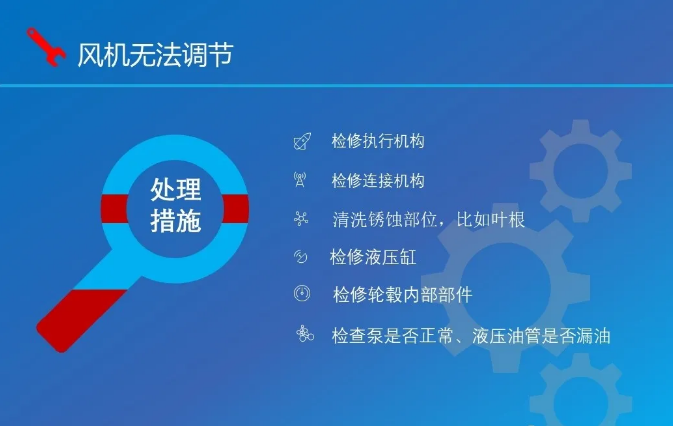 风机无法调节

处理措施

检修执行机构

检修连接机构

清洗锈蚀部位，比如叶根

检修液压缸

检修轮毂内部部件

检查泵是否正常、液压油管是否漏油